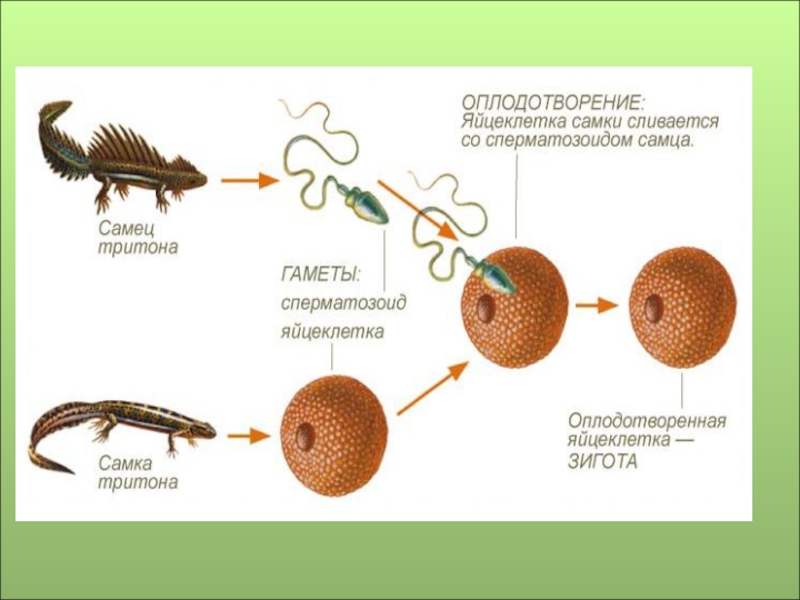 Самец тритона

ГАМЕТЫ:
сперматозоид
яйцеклетка

ОПЛОДОТВОРЕНИЕ:
Яйцеклетка самки сливается со сперматозоидом самца.

Самка тритона

Оплодотворенная яйцеклетка — ЗИГОТА